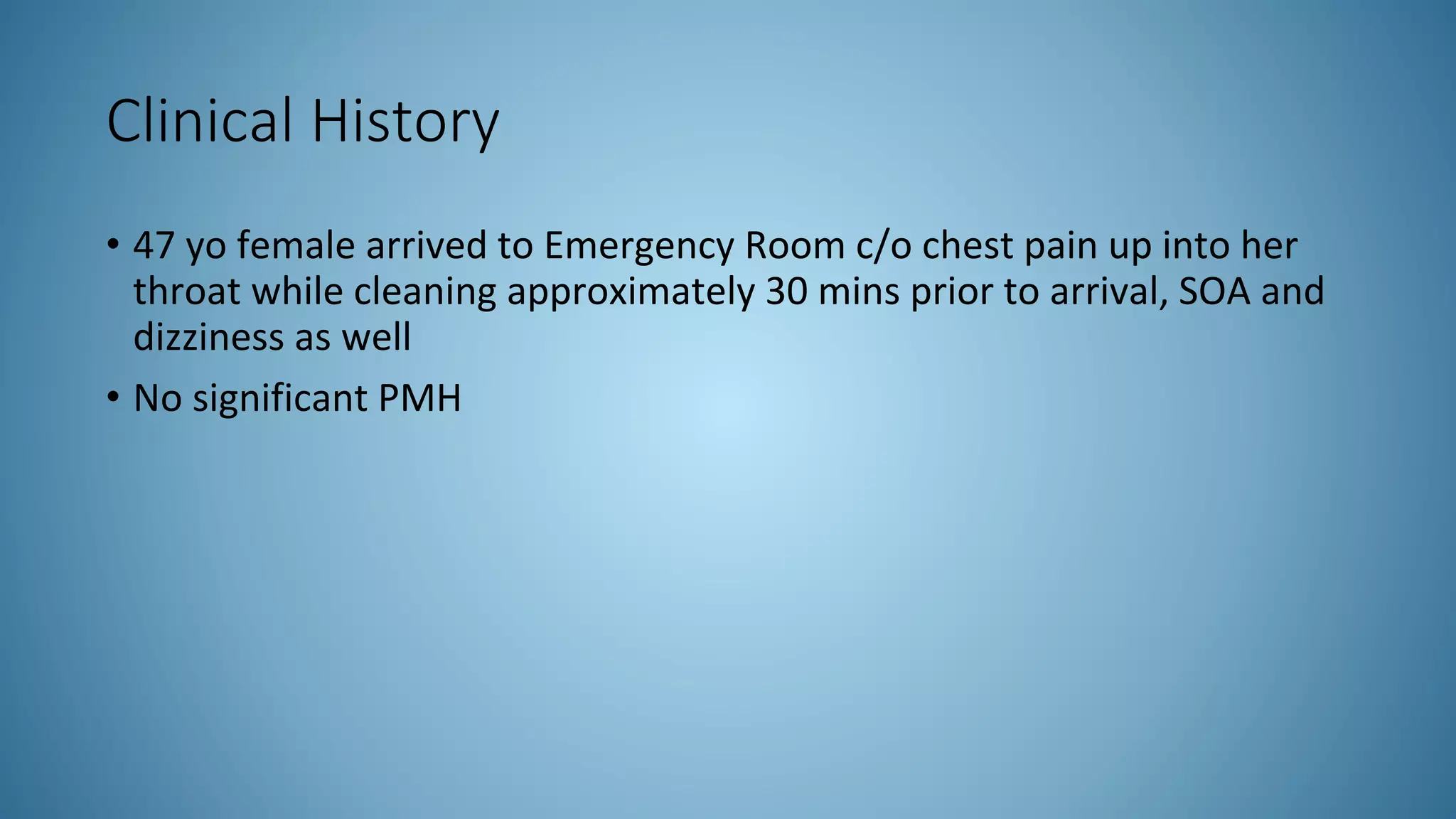 Clinical History

• 47 yo female arrived to Emergency Room c/o chest pain up into her throat while cleaning approximately 30 mins prior to arrival, SOA and dizziness as well

• No significant PMH